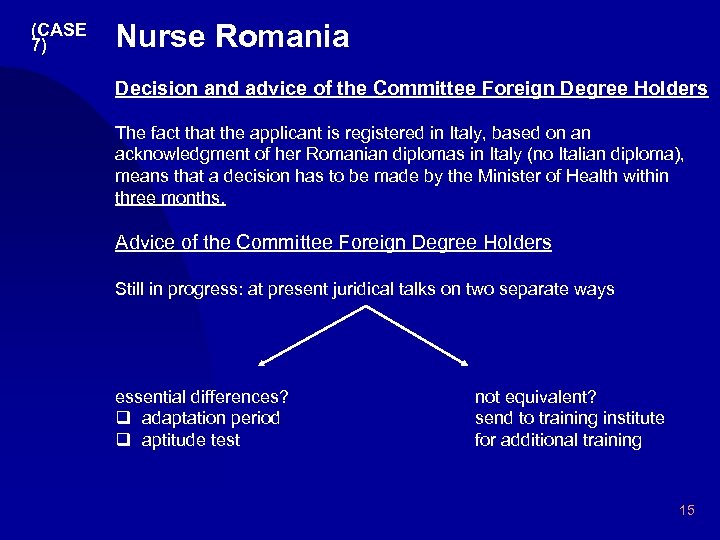 (CASE 7)

Nurse Romania

Decision and advice of the Committee Foreign Degree Holders

The fact that the applicant is registered in Italy, based on an acknowledgment of her Romanian diplomas in Italy (no Italian diploma), means that a decision has to be made by the Minister of Health within three months.

Advice of the Committee Foreign Degree Holders

Still in progress: at present juridical talks on two separate ways

essential differences?
❑ adaptation period
❑ aptitude test

not equivalent?
send to training institute
for additional training

15